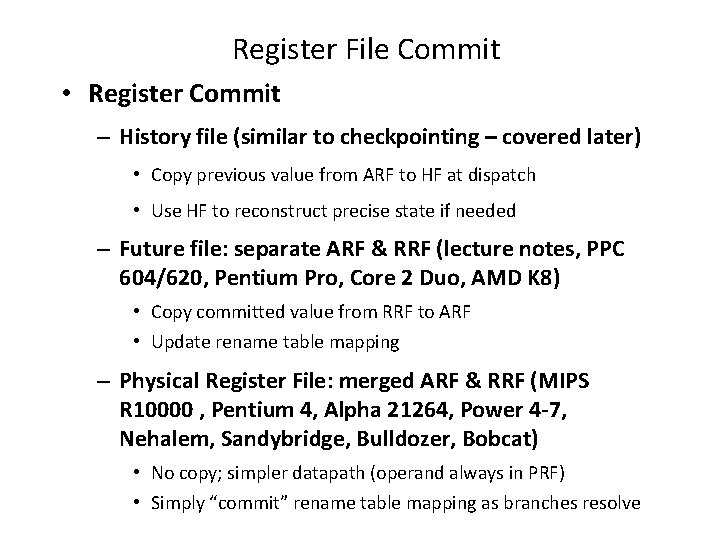 Register File Commit

• Register Commit

– History file (similar to checkpointing – covered later)

• Copy previous value from ARF to HF at dispatch

• Use HF to reconstruct precise state if needed

– Future file: separate ARF & RRF (lecture notes, PPC 604/620, Pentium Pro, Core 2 Duo, AMD K8)

• Copy committed value from RRF to ARF

• Update rename table mapping

– Physical Register File: merged ARF & RRF (MIPS R10000 , Pentium 4, Alpha 21264, Power 4-7, Nehalem, Sandybridge, Bulldozer, Bobcat)

• No copy; simpler datapath (operand always in PRF)

• Simply “commit” rename table mapping as branches resolve